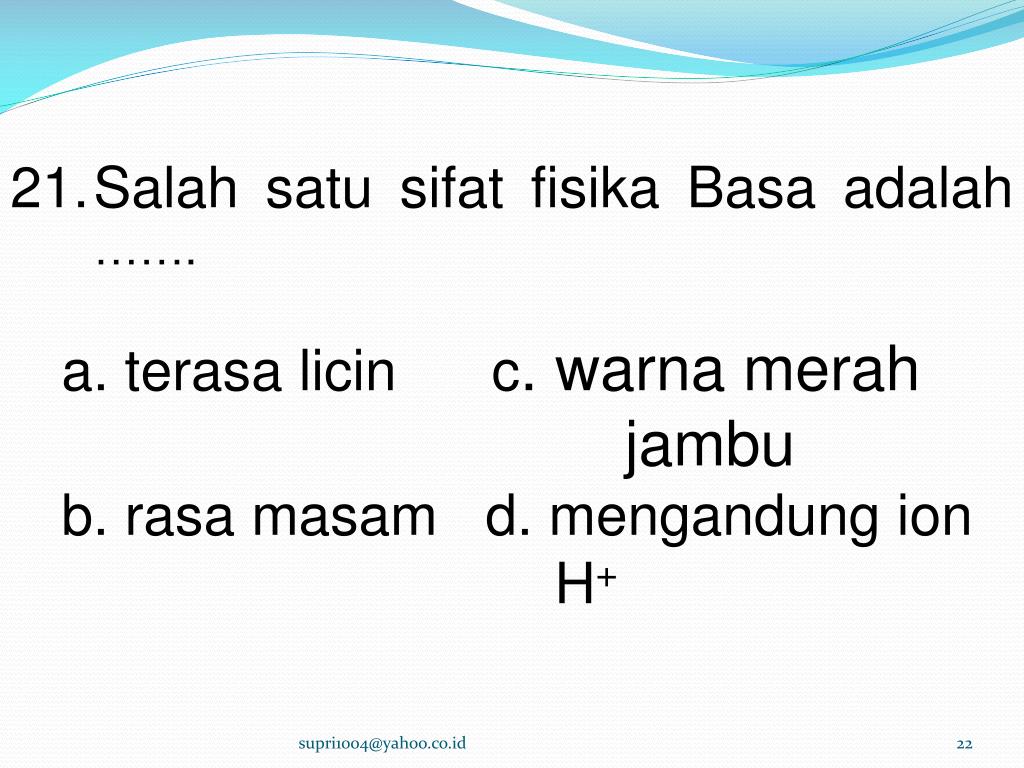 21. Salah satu sifat fisika Basa adalah …….

a. terasa licin c. warna merah jambu

b. rasa masam d. mengandung ion $H^+$

supri1004@yahoo.co.id

22